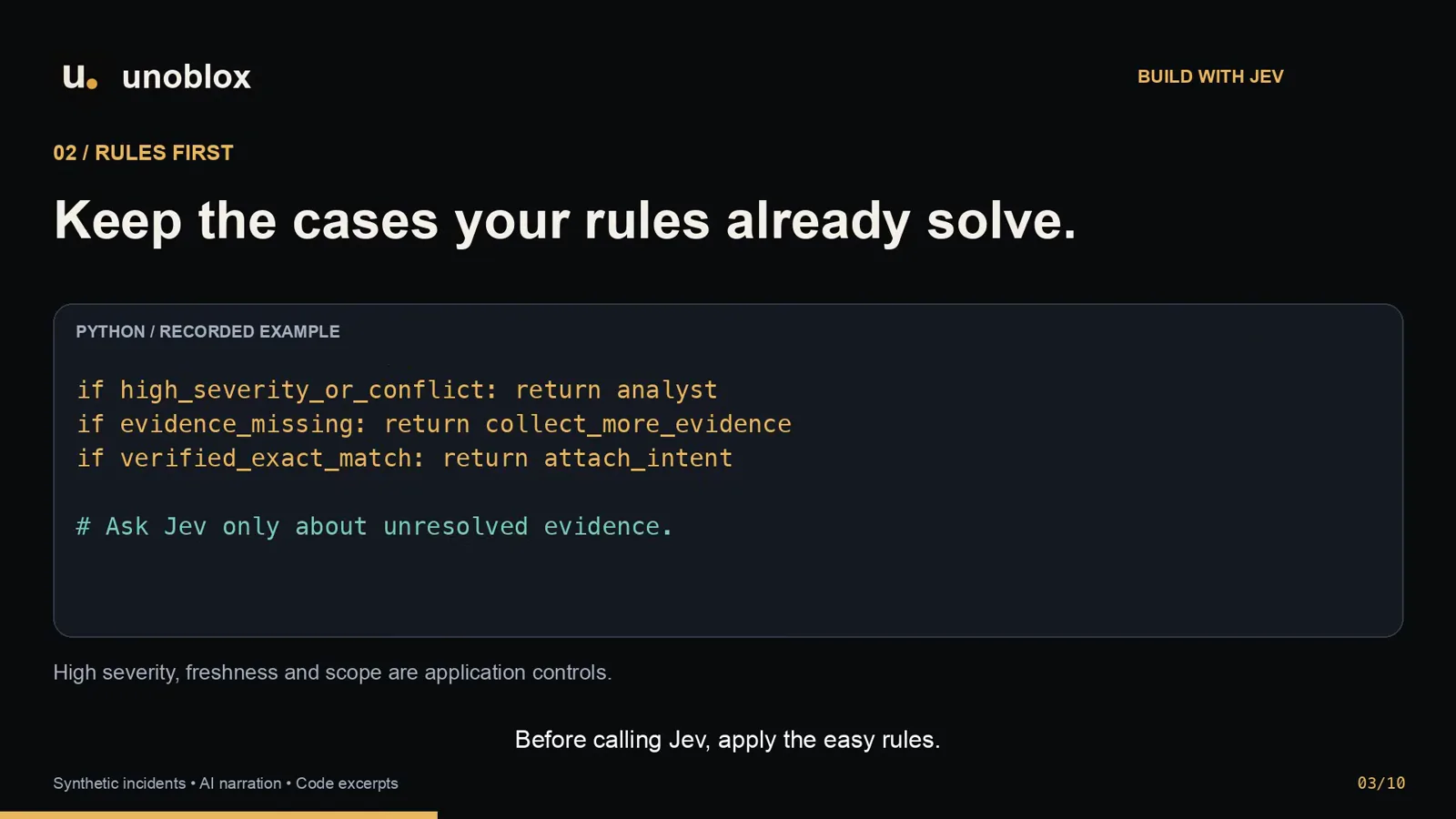 u. unoblox

BUILD WITH JEV

02 / RULES FIRST

Keep the cases your rules already solve.

PYTHON / RECORDED EXAMPLE

if high_severity_or_conflict: return analyst
if evidence_missing: return collect_more_evidence
if verified_exact_match: return attach_intent

# Ask Jev only about unresolved evidence.

High severity, freshness and scope are application controls.

Before calling Jev, apply the easy rules.

Synthetic incidents • AI narration • Code excerpts

03/10